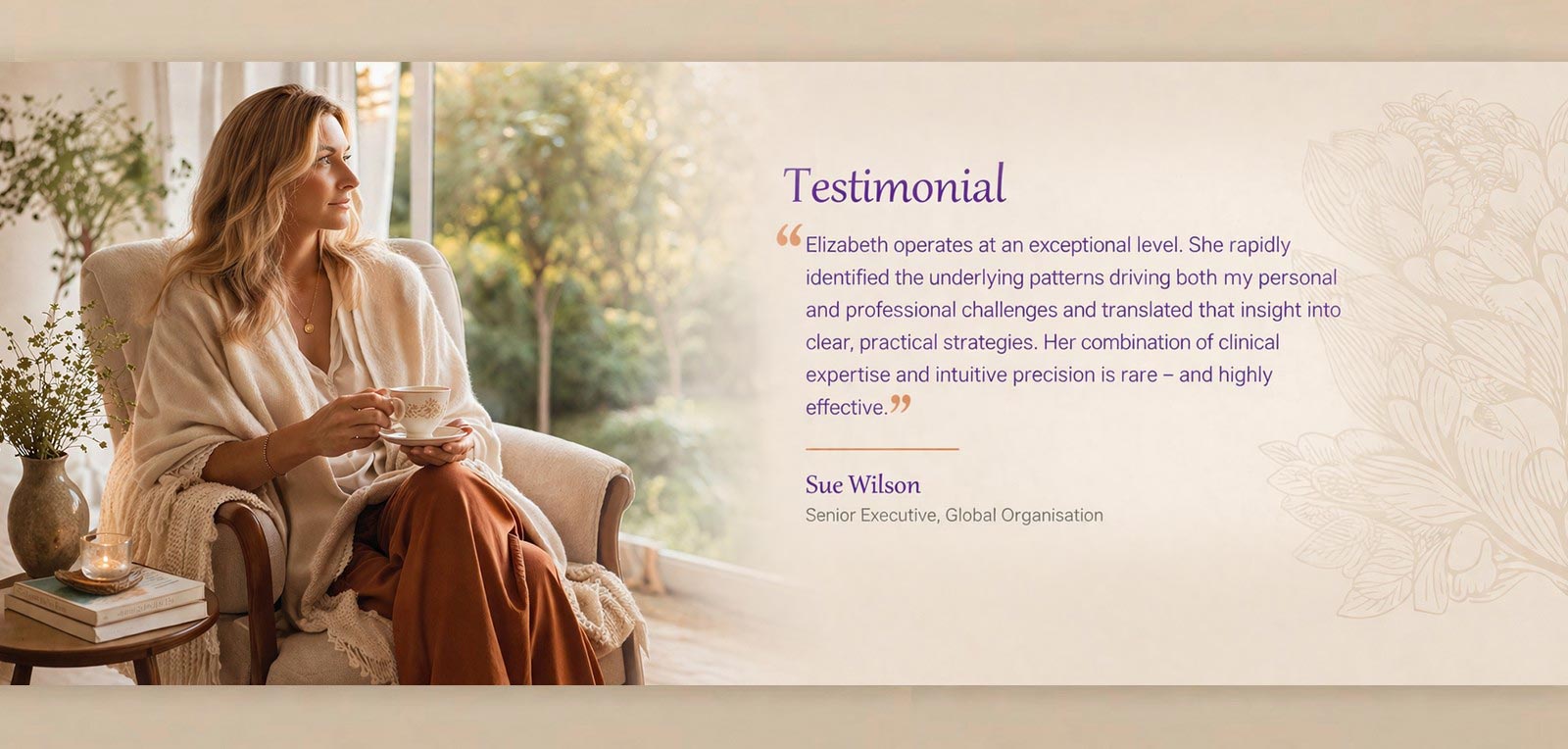 Testimonial

“Elizabeth operates at an exceptional level. She rapidly identified the underlying patterns driving both my personal and professional challenges and translated that insight into clear, practical strategies. Her combination of clinical expertise and intuitive precision is rare – and highly effective.”

Sue Wilson

Senior Executive, Global Organisation